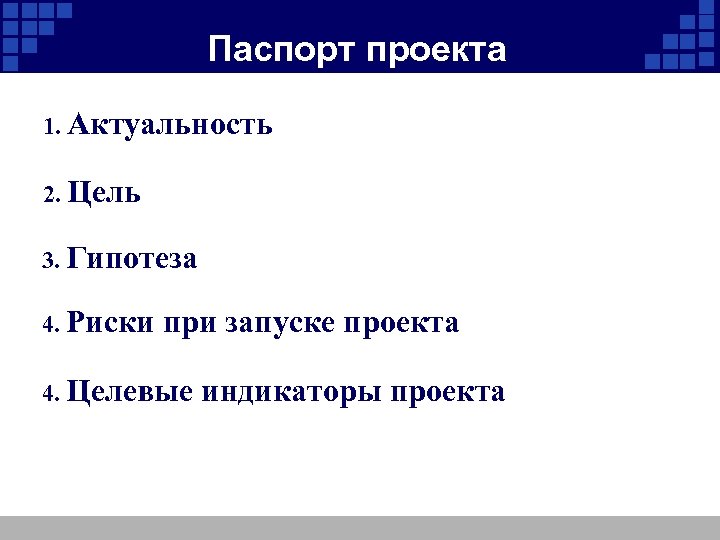 Паспорт проекта

1. Актуальность

2. Цель

3. Гипотеза

4. Риски при запуске проекта

4. Целевые индикаторы проекта